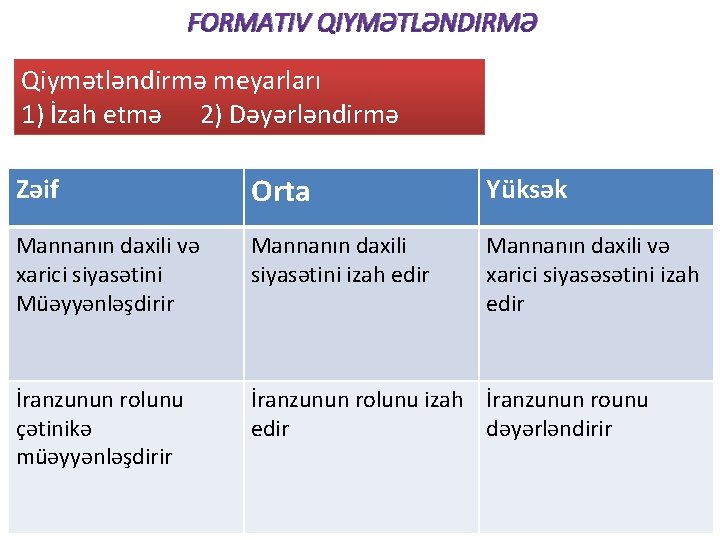 FORMATIV QIYMƏTLƏNDIRMƏ

Qiymətləndirmə meyarları
1) İzah etmə     2) Dəyərləndirmə

| Zəif | Orta | Yüksək |
|---|---|---|
| Mannanın daxili və xarici siyasətini Müəyyənləşdirir | Mannanın daxili siyasətini izah edir | Mannanın daxili və xarici siyasəsətini izah edir |
| İranzunun rolunu çətinikə müəyyənləşdirir | İranzunun rolunu izah edir | İranzunun rounu dəyərləndirir |